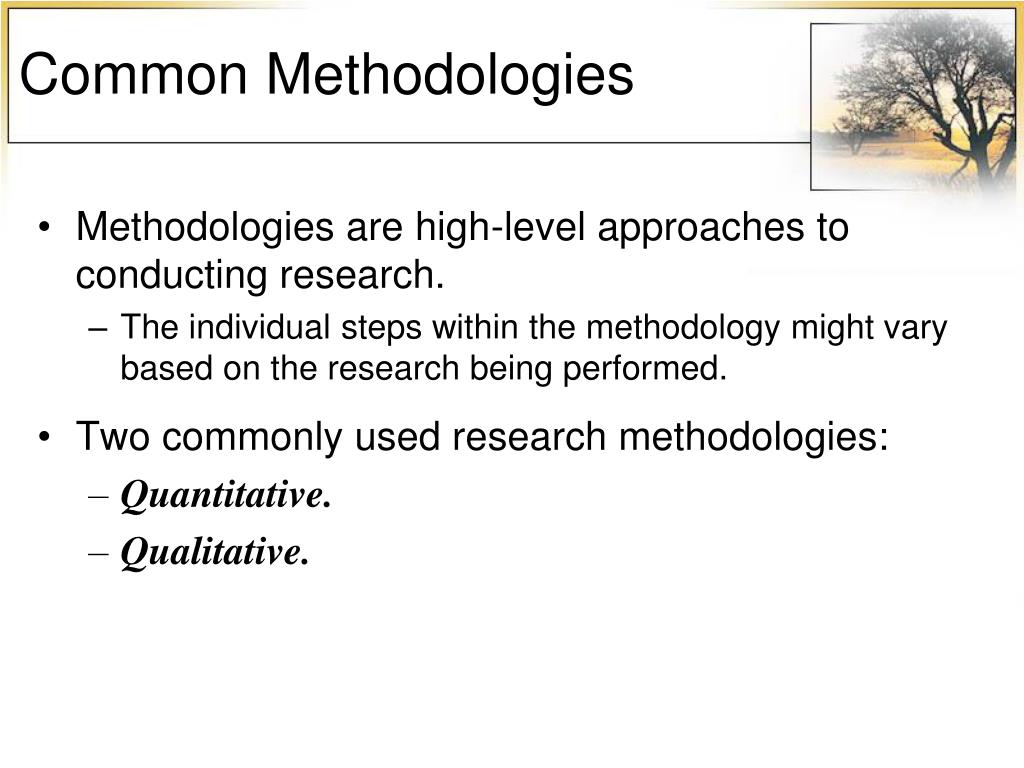 Common Methodologies

• Methodologies are high-level approaches to conducting research.
– The individual steps within the methodology might vary based on the research being performed.

• Two commonly used research methodologies:
– Quantitative.
– Qualitative.